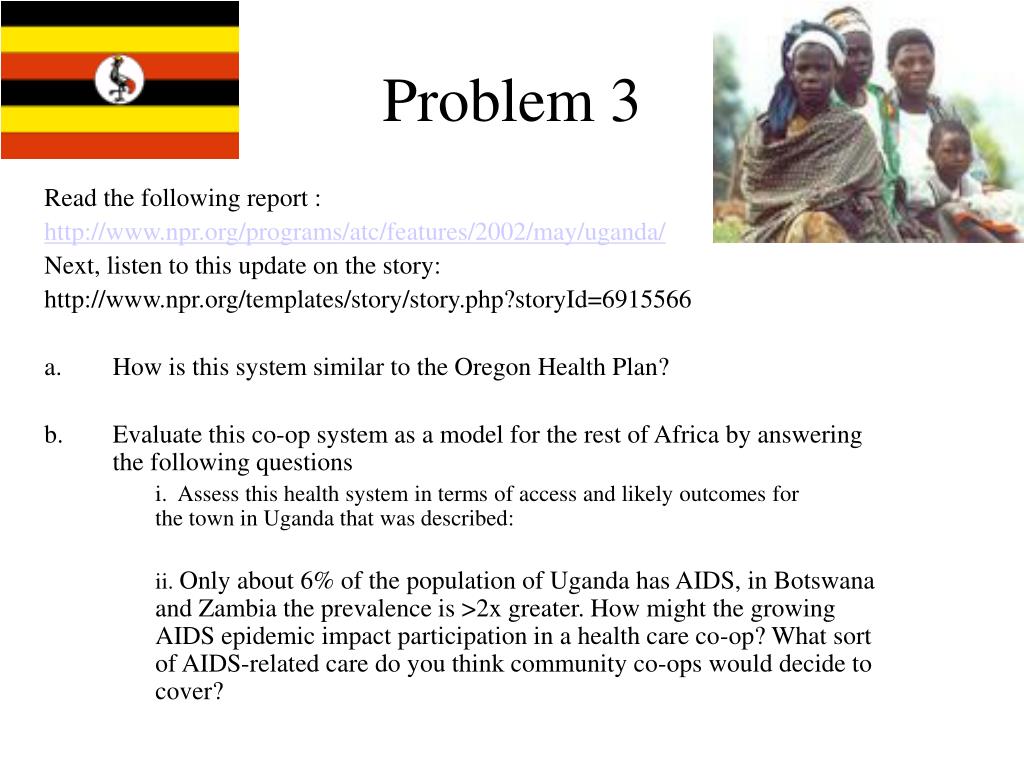 Problem 3

Read the following report :
http://www.npr.org/programs/atc/features/2002/may/uganda/
Next, listen to this update on the story:
http://www.npr.org/templates/story/story.php?storyId=6915566

a. How is this system similar to the Oregon Health Plan?

b. Evaluate this co-op system as a model for the rest of Africa by answering the following questions

i. Assess this health system in terms of access and likely outcomes for the town in Uganda that was described:

ii. Only about 6% of the population of Uganda has AIDS, in Botswana and Zambia the prevalence is >2x greater. How might the growing AIDS epidemic impact participation in a health care co-op? What sort of AIDS-related care do you think community co-ops would decide to cover?